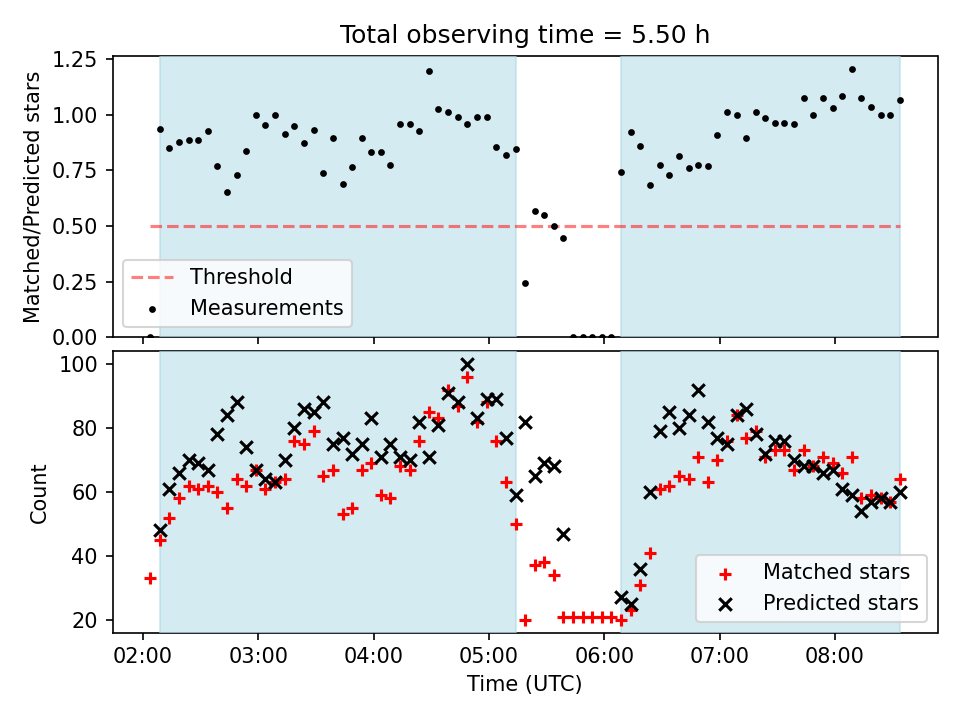 Total observing time = 5.50 h

Matched/Predicted stars

1.25
1.00
0.75
0.50
0.25
0.00

Threshold
Measurements

Count

100
80
60
40
20

Matched stars
Predicted stars

02:00
03:00
04:00
05:00
06:00
07:00
08:00

Time (UTC)